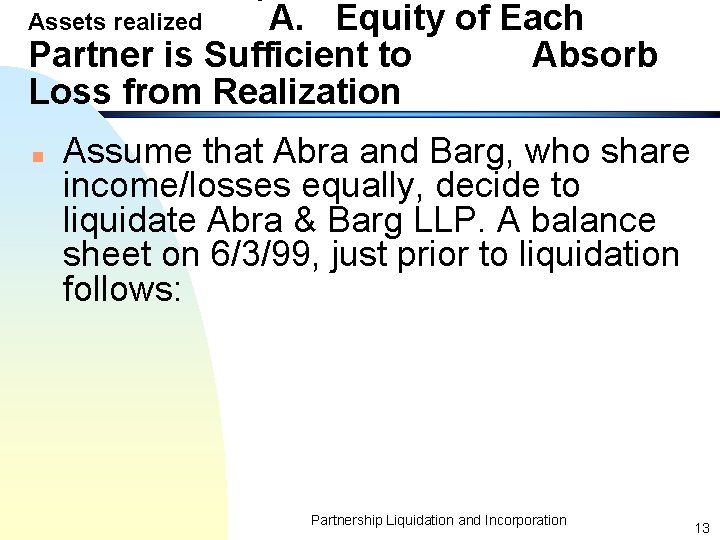 Assets realized A. Equity of Each Partner is Sufficient to Absorb Loss from Realization

Assume that Abra and Barg, who share income/losses equally, decide to liquidate Abra & Barg LLP. A balance sheet on 6/3/99, just prior to liquidation follows:

Partnership Liquidation and Incorporation

13